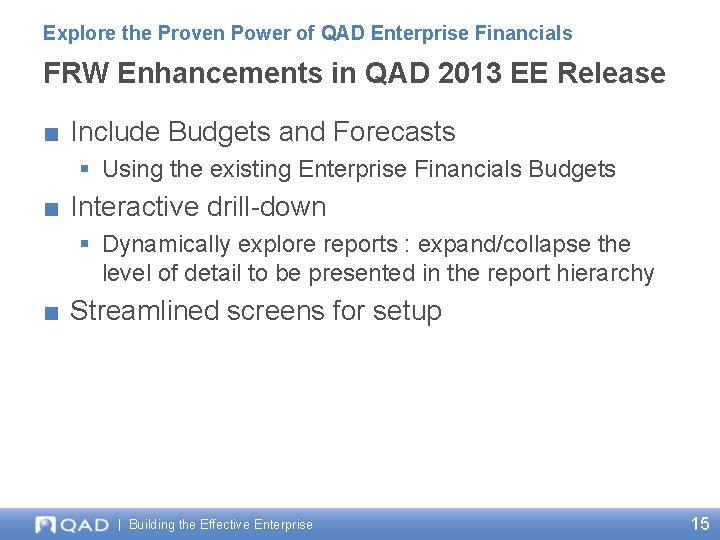 Explore the Proven Power of QAD Enterprise Financials

FRW Enhancements in QAD 2013 EE Release

■ Include Budgets and Forecasts
▪ Using the existing Enterprise Financials Budgets

■ Interactive drill-down
▪ Dynamically explore reports : expand/collapse the level of detail to be presented in the report hierarchy

■ Streamlined screens for setup

QAD | Building the Effective Enterprise

15